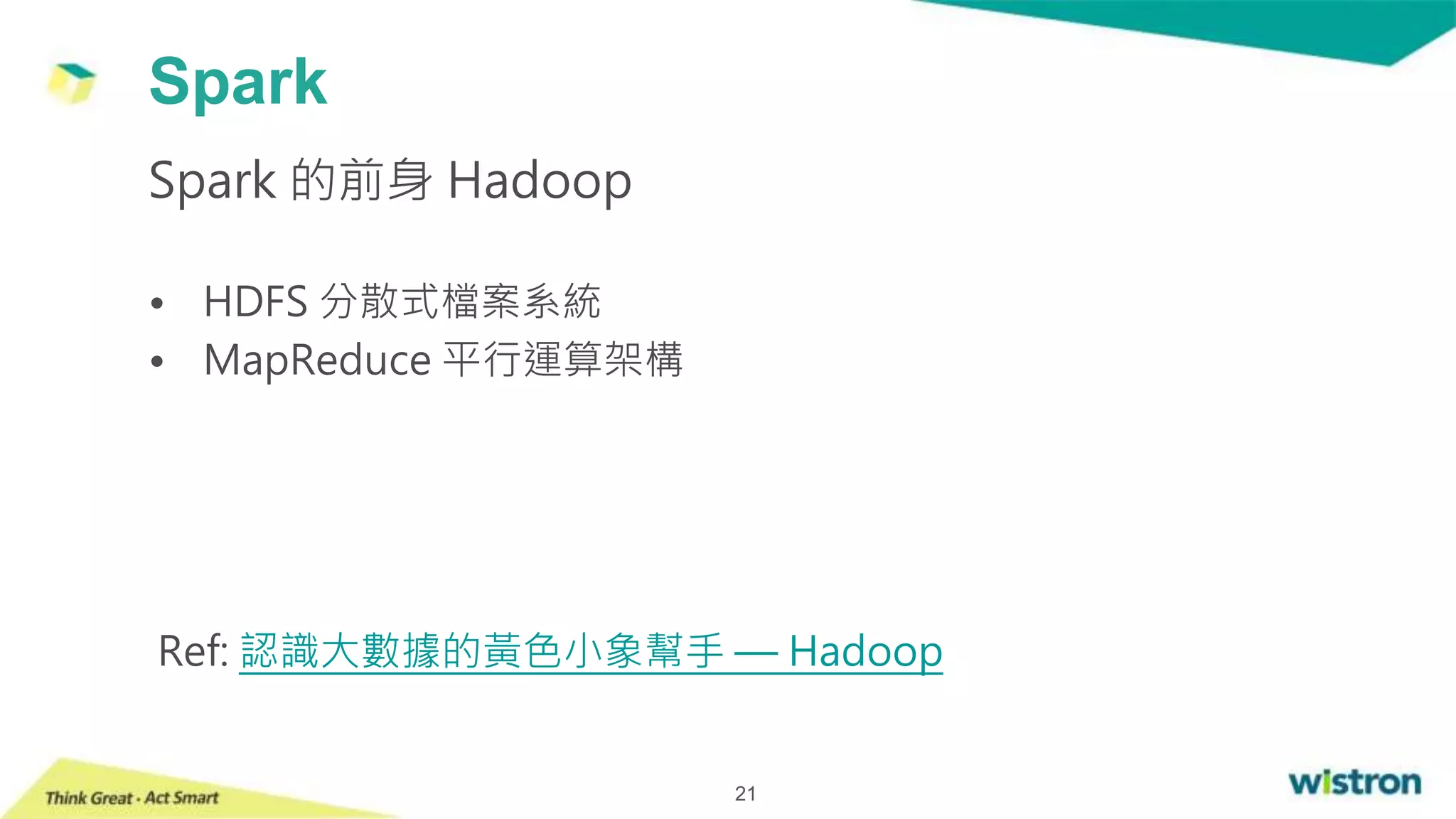 Spark

Spark 的前身 Hadoop

• HDFS 分散式檔案系統
• MapReduce 平行運算架構

Ref: 認識大數據的黃色小象幫手 — Hadoop

Think Great · Act Smart

21

wistron